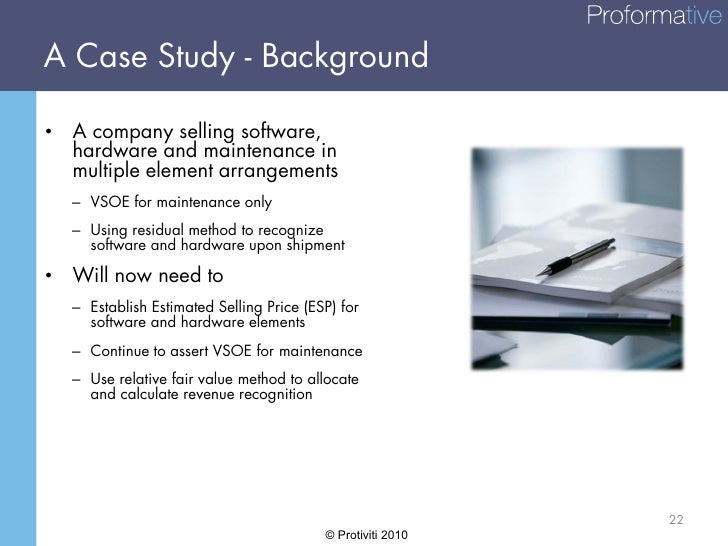 Proformative

A Case Study - Background

• A company selling software, hardware and maintenance in multiple element arrangements

– VSOE for maintenance only

– Using residual method to recognize software and hardware upon shipment

• Will now need to

– Establish Estimated Selling Price (ESP) for software and hardware elements

– Continue to assert VSOE for maintenance

– Use relative fair value method to allocate and calculate revenue recognition

22

© Protiviti 2010